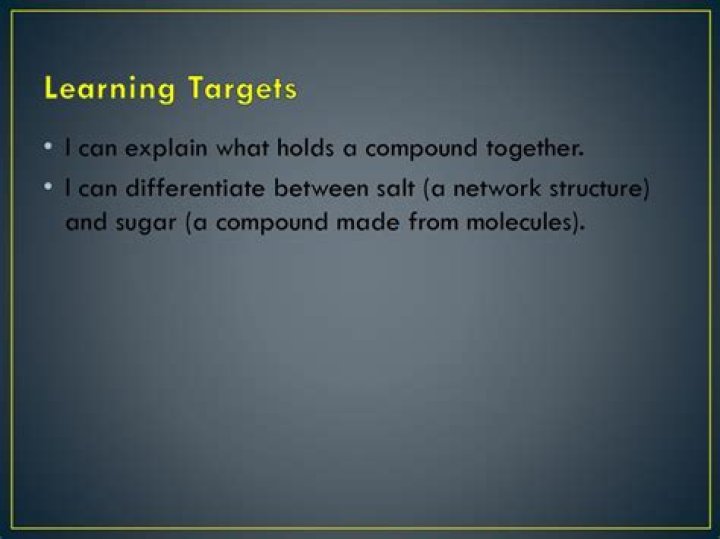 Learning Targets

• I can explain what holds a compound together.
• I can differentiate between salt (a network structure) and sugar (a compound made from molecules).